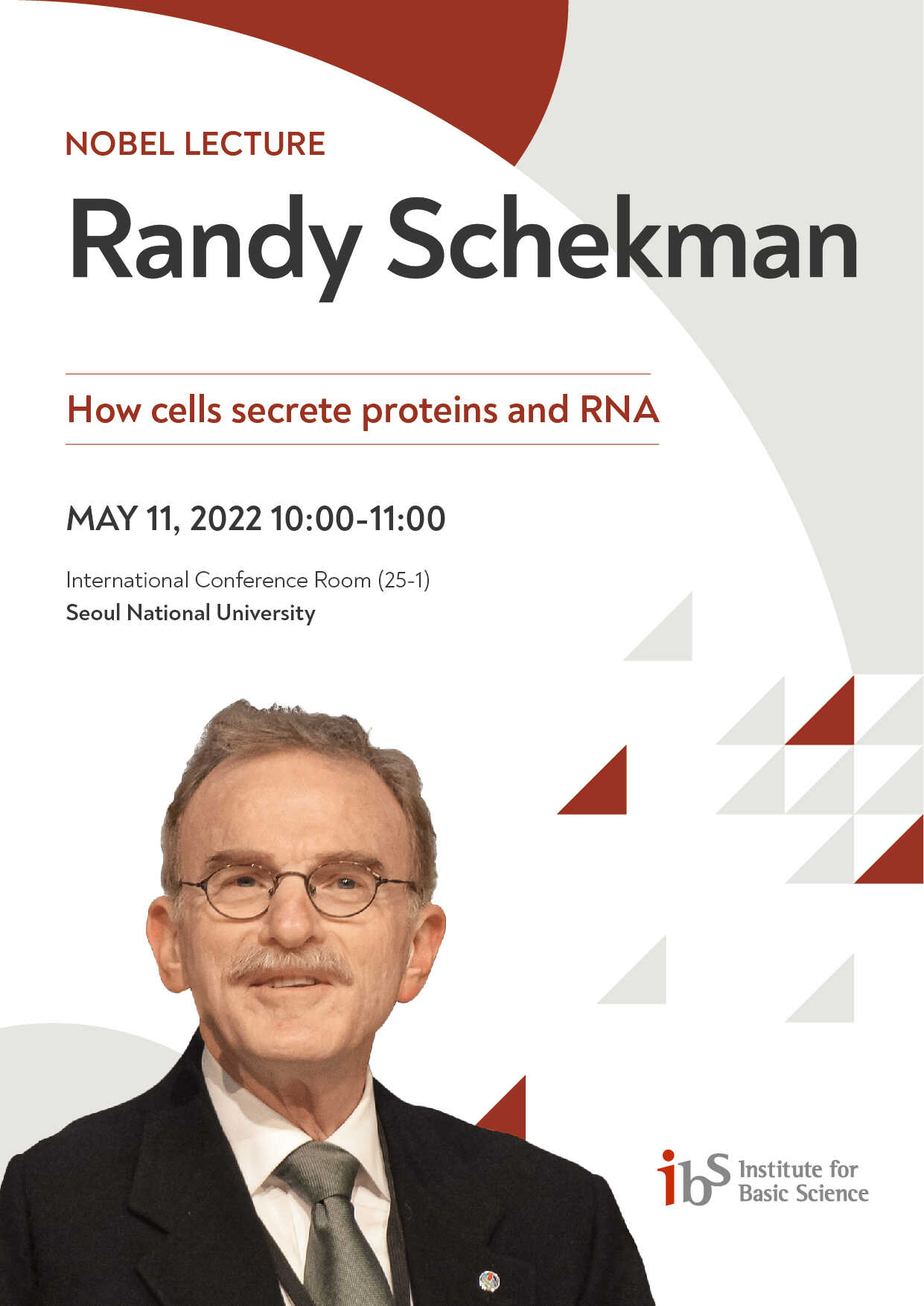 NOBEL LECTURE

Randy Schekman

How cells secrete proteins and RNA

MAY 11, 2022 10:00-11:00

International Conference Room (25-1)
Seoul National University

ibs Institute for Basic Science